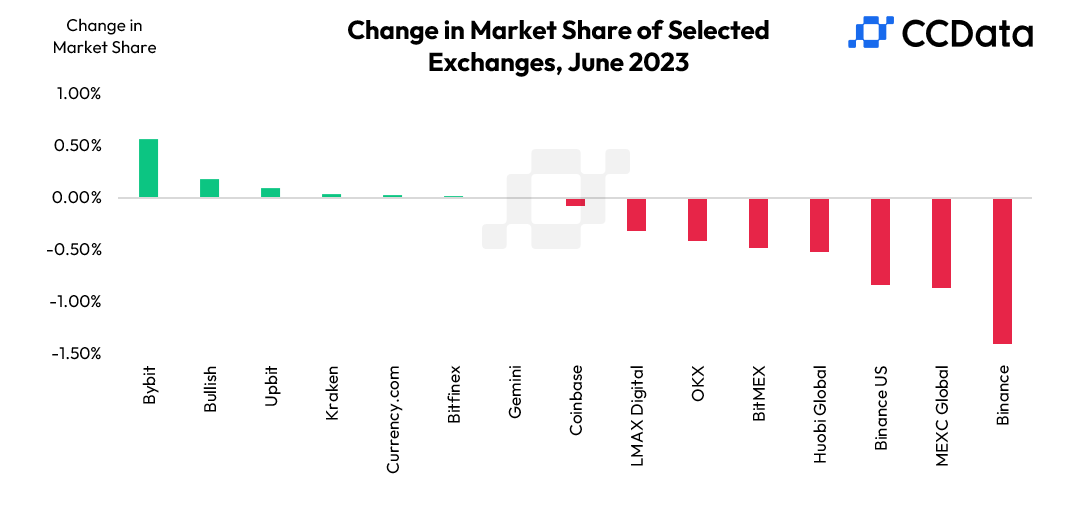 Change in Market Share

Change in Market Share of Selected Exchanges, June 2023

CCData

1.00%
0.50%
0.00%
-0.50%
-1.00%
-1.50%

Bybit
Bullish
Upbit
Kraken
Currency.com
Bitfinex
Gemini
Coinbase
LMAX Digital
OKX
BitMEX
Huobi Global
Binance US
MEXC Global
Binance